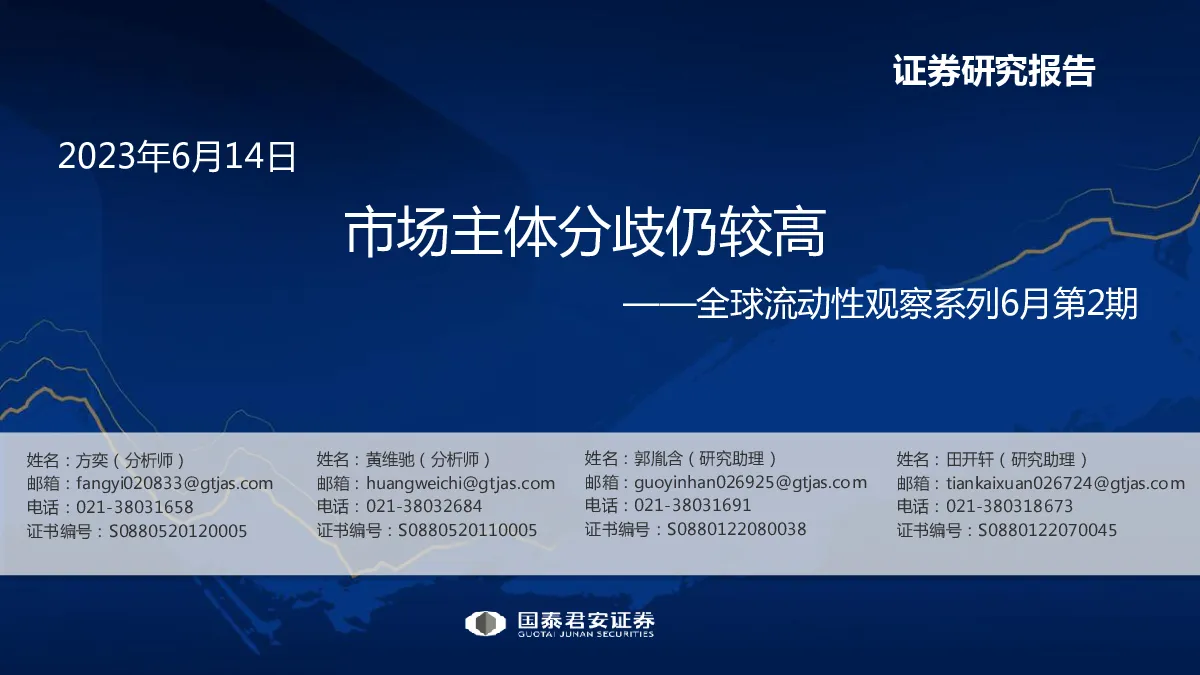 证券研究报告

2023年6月14日

市场主体分歧仍较高

——全球流动性观察系列6月第2期

姓名：方奕（分析师）
邮箱：fangyi020833@gtjas.com
电话：021-38031658
证书编号：S0880520120005

姓名：黄维驰（分析师）
邮箱：huangweichi@gtjas.com
电话：021-38032684
证书编号：S0880520110005

姓名：郭胤含（研究助理）
邮箱：guoyinhan026925@gtjas.com
电话：021-38031691
证书编号：S0880122080038

姓名：田开轩（研究助理）
邮箱：tiankaixuan026724@gtjas.com
电话：021-380318673
证书编号：S0880122070045

国泰君安证券
GUOTAI JUNAN SECURITIES